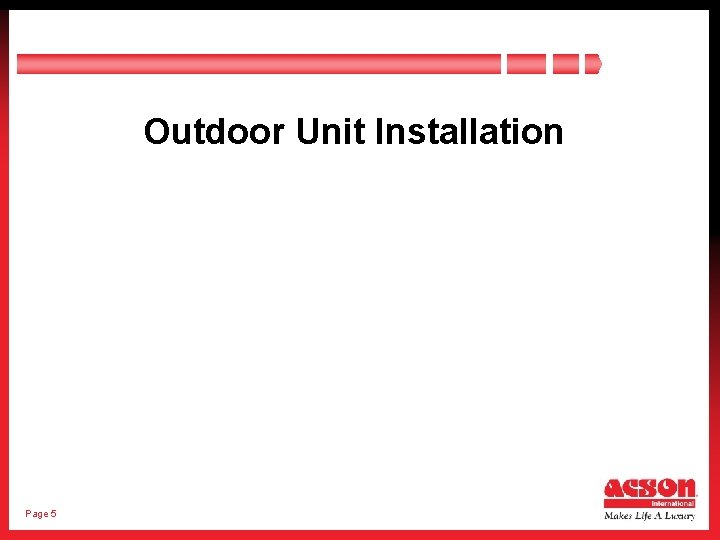 Outdoor Unit Installation

Page 5

ACSON
International
Makes Life A Luxury